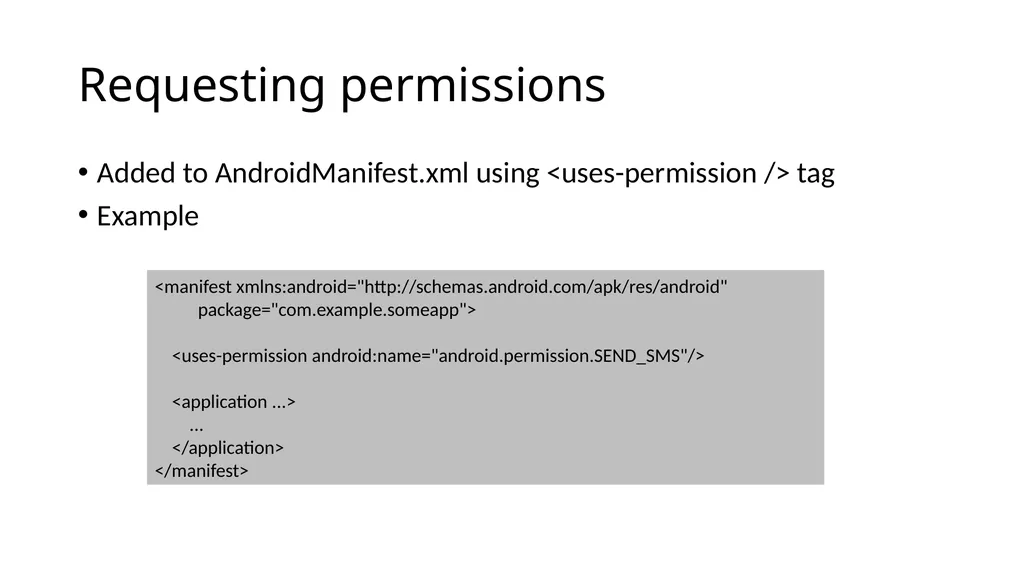 Requesting permissions

• Added to AndroidManifest.xml using <uses-permission /> tag
• Example

<manifest xmlns:android="http://schemas.android.com/apk/res/android"
package="com.example.someapp">

<uses-permission android:name="android.permission.SEND_SMS"/>

<application ...>
...
</application>
</manifest>